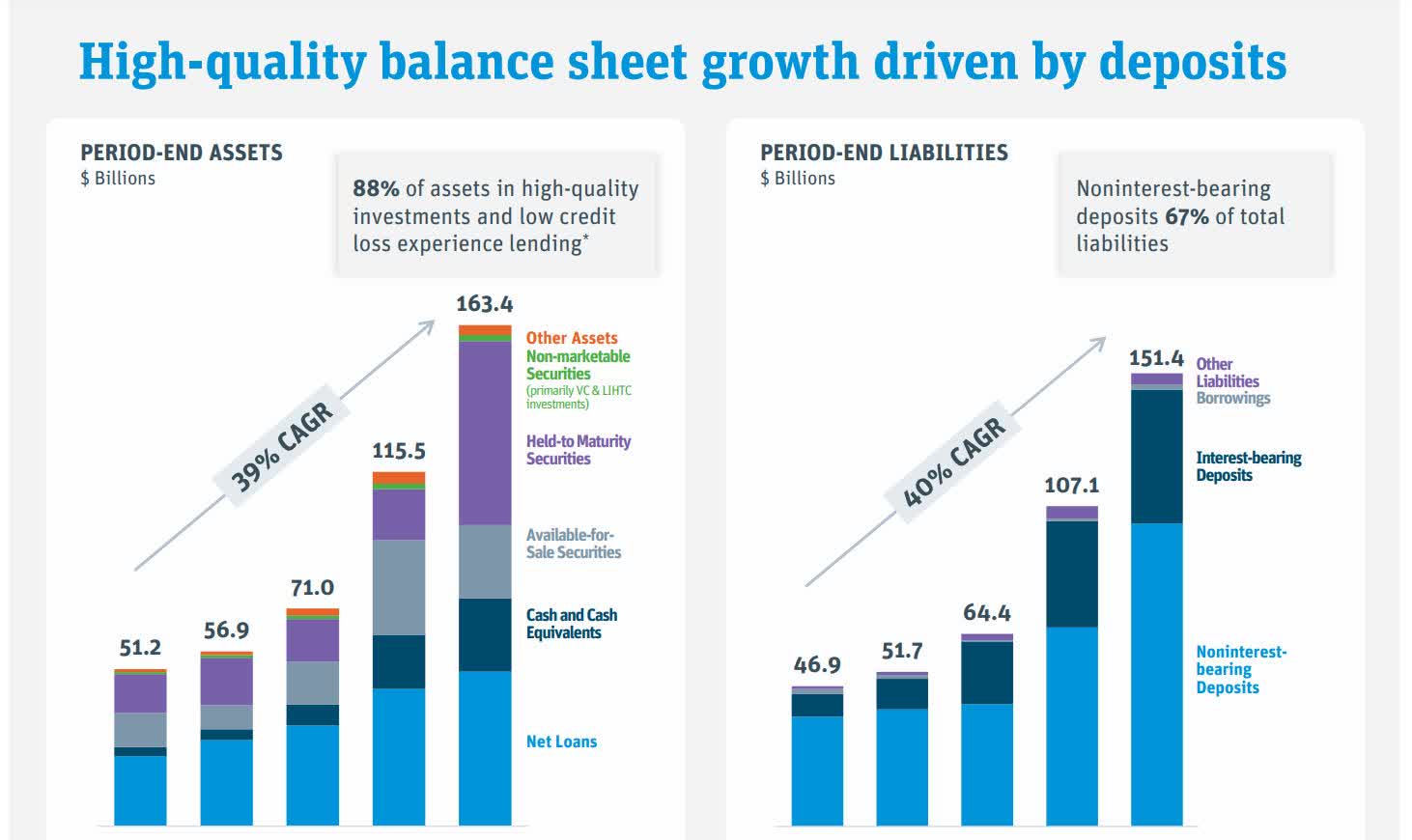 High-quality balance sheet growth driven by deposits

PERIOD-END ASSETS
$ Billions

88% of assets in high-quality investments and low credit loss experience lending*

39% CAGR

51.2
56.9
71.0
115.5
163.4

Other Assets
Non-marketable Securities
(primarily VC & LIHTC investments)
Held-to Maturity Securities
Available-for-Sale Securities
Cash and Cash Equivalents
Net Loans

PERIOD-END LIABILITIES
$ Billions

Noninterest-bearing deposits 67% of total liabilities

40% CAGR

46.9
51.7
64.4
107.1
151.4

Other Liabilities
Borrowings
Interest-bearing Deposits
Noninterest-bearing Deposits